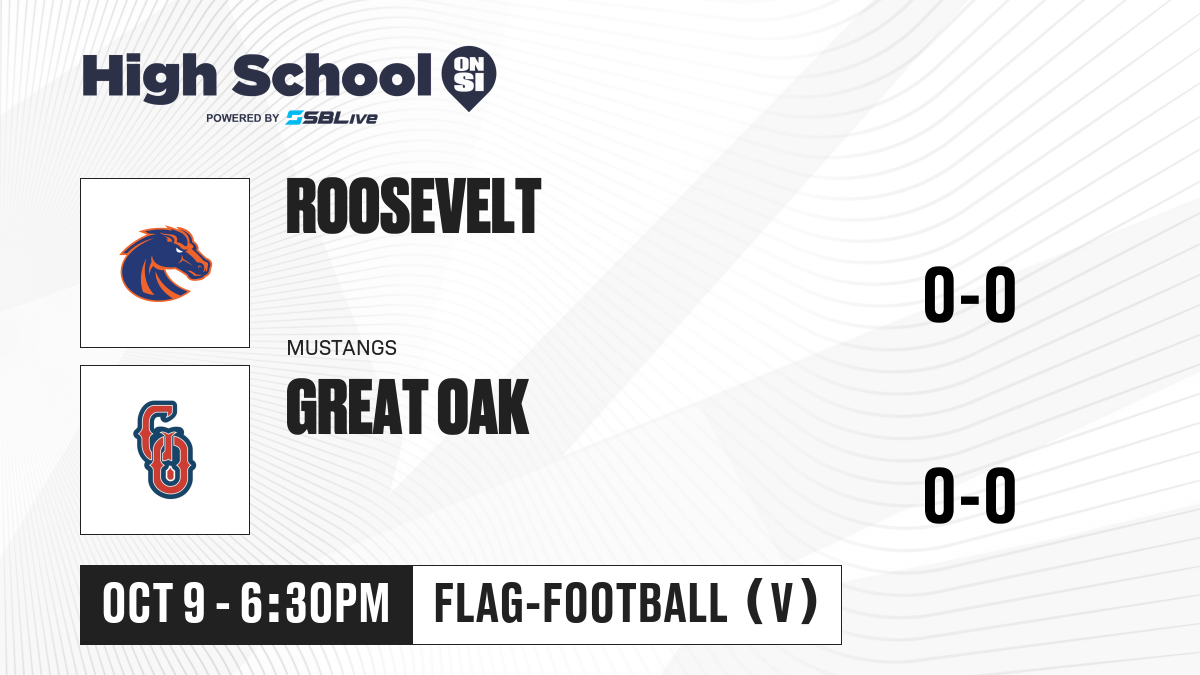 High School ON SI
POWERED BY SBLive

ROOSEVELT

0-0

MUSTANGS

GREAT OAK

0-0

OCT 9 - 6:30PM

FLAG-FOOTBALL (V)